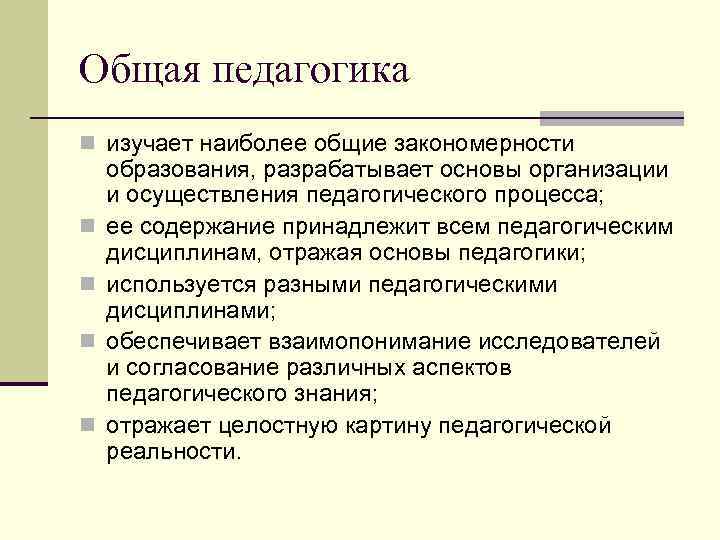 Общая педагогика

- изучает наиболее общие закономерности образования, разрабатывает основы организации и осуществления педагогического процесса;
- ее содержание принадлежит всем педагогическим дисциплинам, отражая основы педагогики;
- используется разными педагогическими дисциплинами;
- обеспечивает взаимопонимание исследователей и согласование различных аспектов педагогического знания;
- отражает целостную картину педагогической реальности.